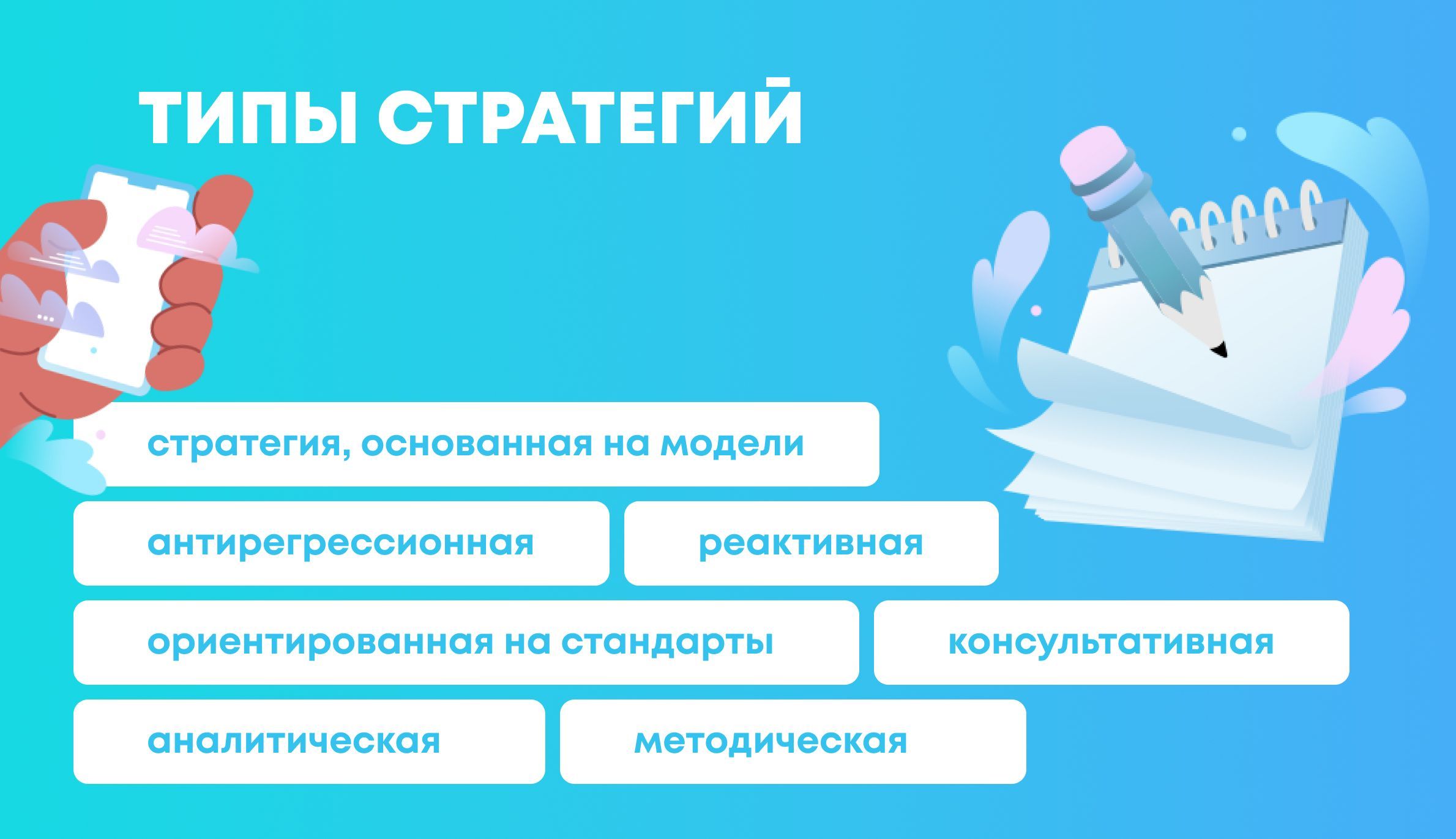 ТИПЫ СТРАТЕГИЙ

стратегия, основанная на модели

антирегрессионная

реактивная

ориентированная на стандарты

консультативная

аналитическая

методическая